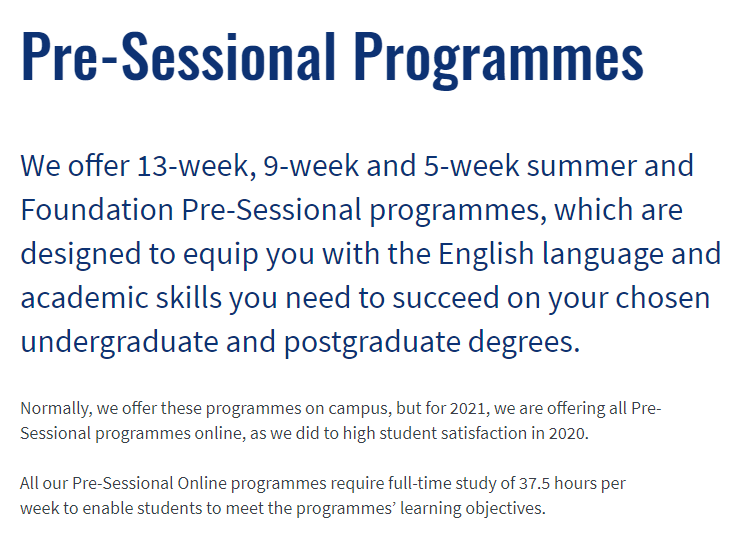 Pre-Sessional Programmes

We offer 13-week, 9-week and 5-week summer and Foundation Pre-Sessional programmes, which are designed to equip you with the English language and academic skills you need to succeed on your chosen undergraduate and postgraduate degrees.

Normally, we offer these programmes on campus, but for 2021, we are offering all Pre-Sessional programmes online, as we did to high student satisfaction in 2020.

All our Pre-Sessional Online programmes require full-time study of 37.5 hours per week to enable students to meet the programmes' learning objectives.